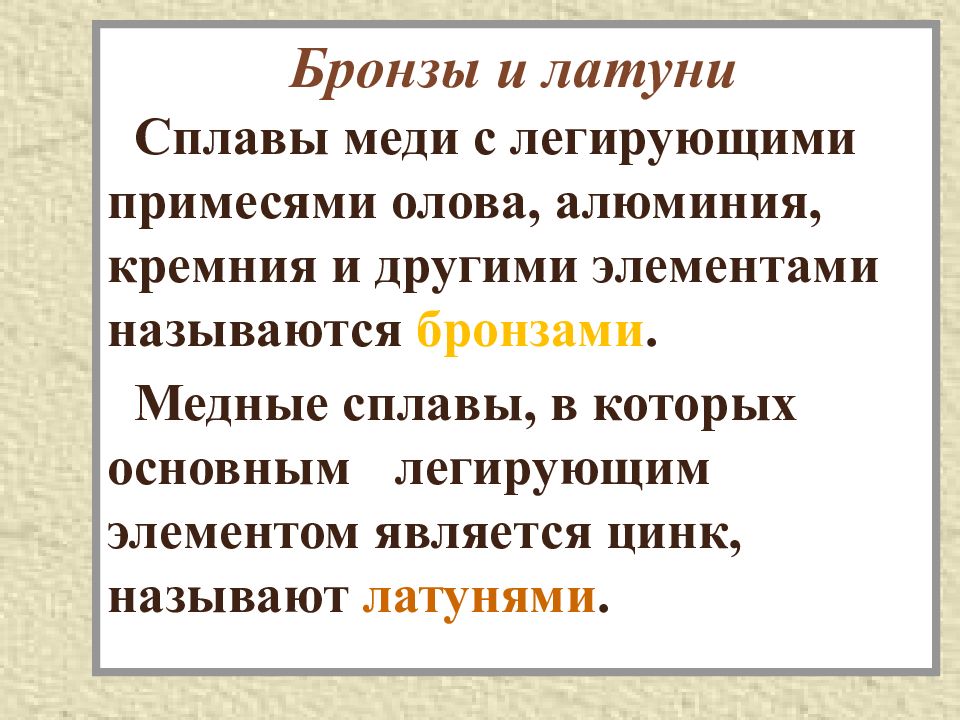 Бронзы и латуни

Сплавы меди с легирующими примесями олова, алюминия, кремния и другими элементами называются бронзами.

Медные сплавы, в которых основным легирующим элементом является цинк, называют латунями.